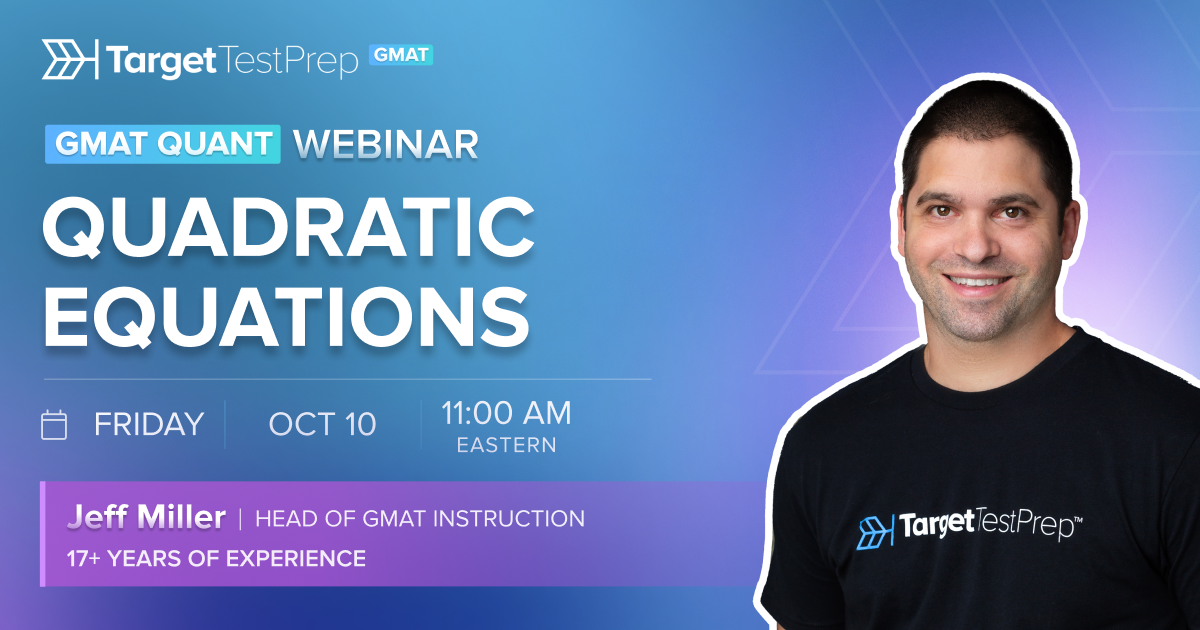 Target TestPrep GMAT

GMAT QUANT WEBINAR

QUADRATIC EQUATIONS

FRIDAY | OCT 10 | 11:00 AM EASTERN

Jeff Miller | HEAD OF GMAT INSTRUCTION

17+ YEARS OF EXPERIENCE

Target TestPrep™